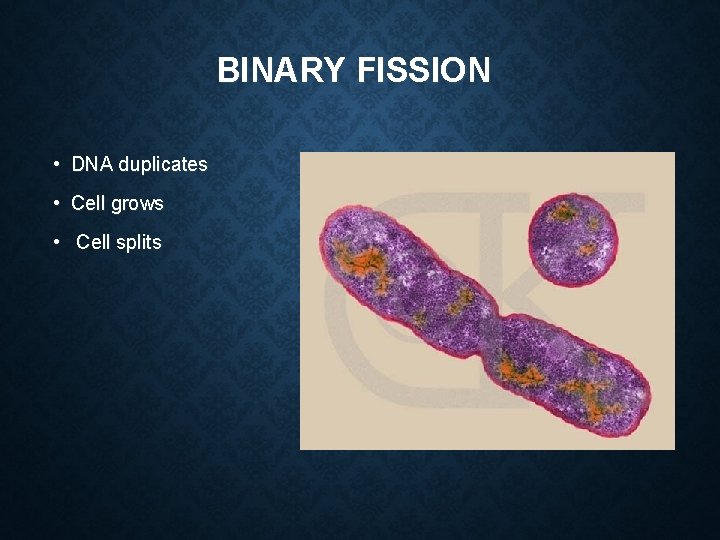 BINARY FISSION

• DNA duplicates
• Cell grows
• Cell splits